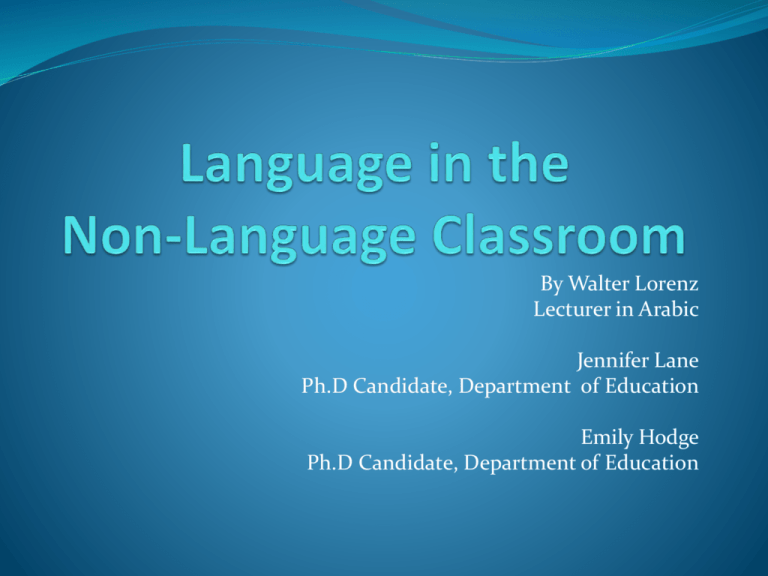 Language in the Non-Language Classroom

By Walter Lorenz
Lecturer in Arabic

Jennifer Lane
Ph.D Candidate, Department of Education

Emily Hodge
Ph.D Candidate, Department of Education